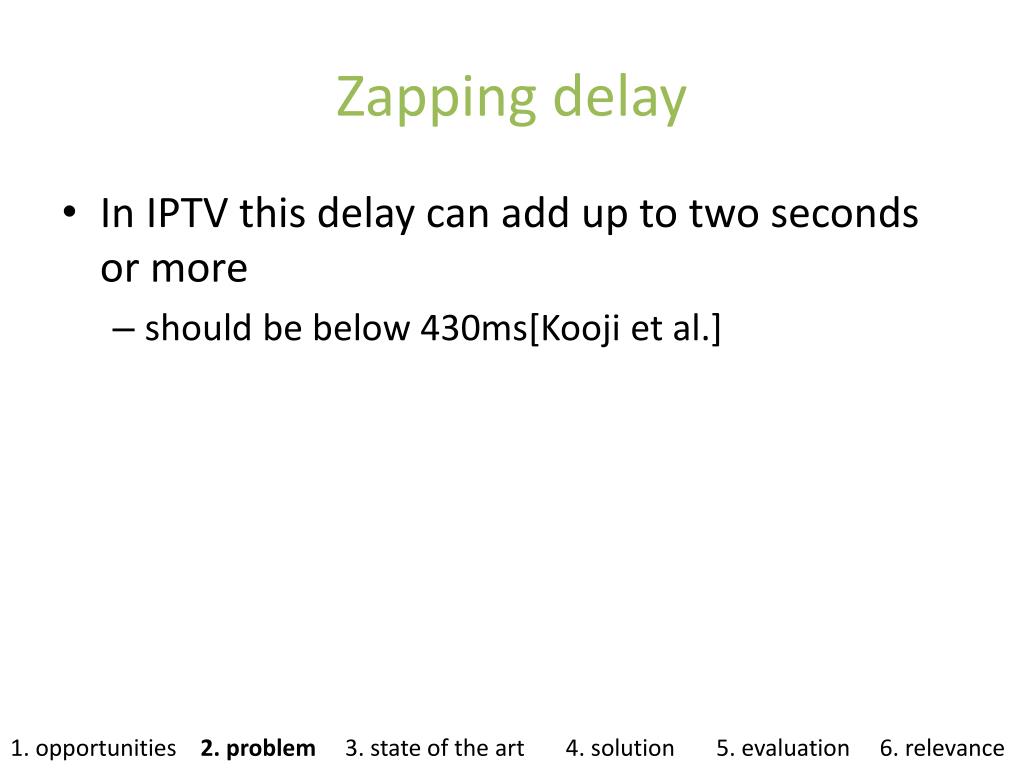 Zapping delay

• In IPTV this delay can add up to two seconds or more
– should be below 430ms[Kooji et al.]

1. opportunities 2. problem 3. state of the art 4. solution 5. evaluation 6. relevance